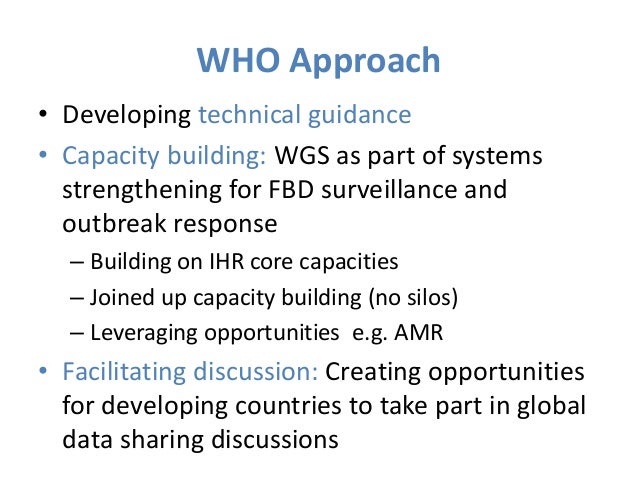 WHO Approach

• Developing technical guidance

• Capacity building: WGS as part of systems strengthening for FBD surveillance and outbreak response

– Building on IHR core capacities

– Joined up capacity building (no silos)

– Leveraging opportunities e.g. AMR

• Facilitating discussion: Creating opportunities for developing countries to take part in global data sharing discussions